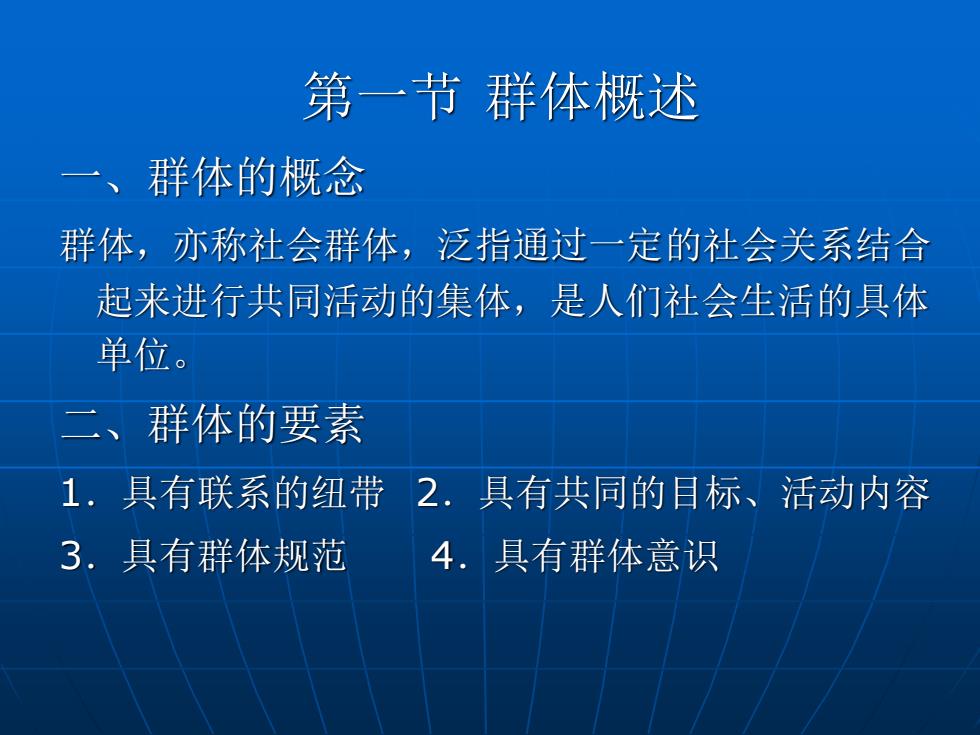 第一节 群体概述

一、群体的概念

群体，亦称社会群体，泛指通过一定的社会关系结合起来进行共同活动的集体，是人们社会生活的具体单位。

二、群体的要素

1. 具有联系的纽带 2. 具有共同的目标、活动内容

3. 具有群体规范 4. 具有群体意识